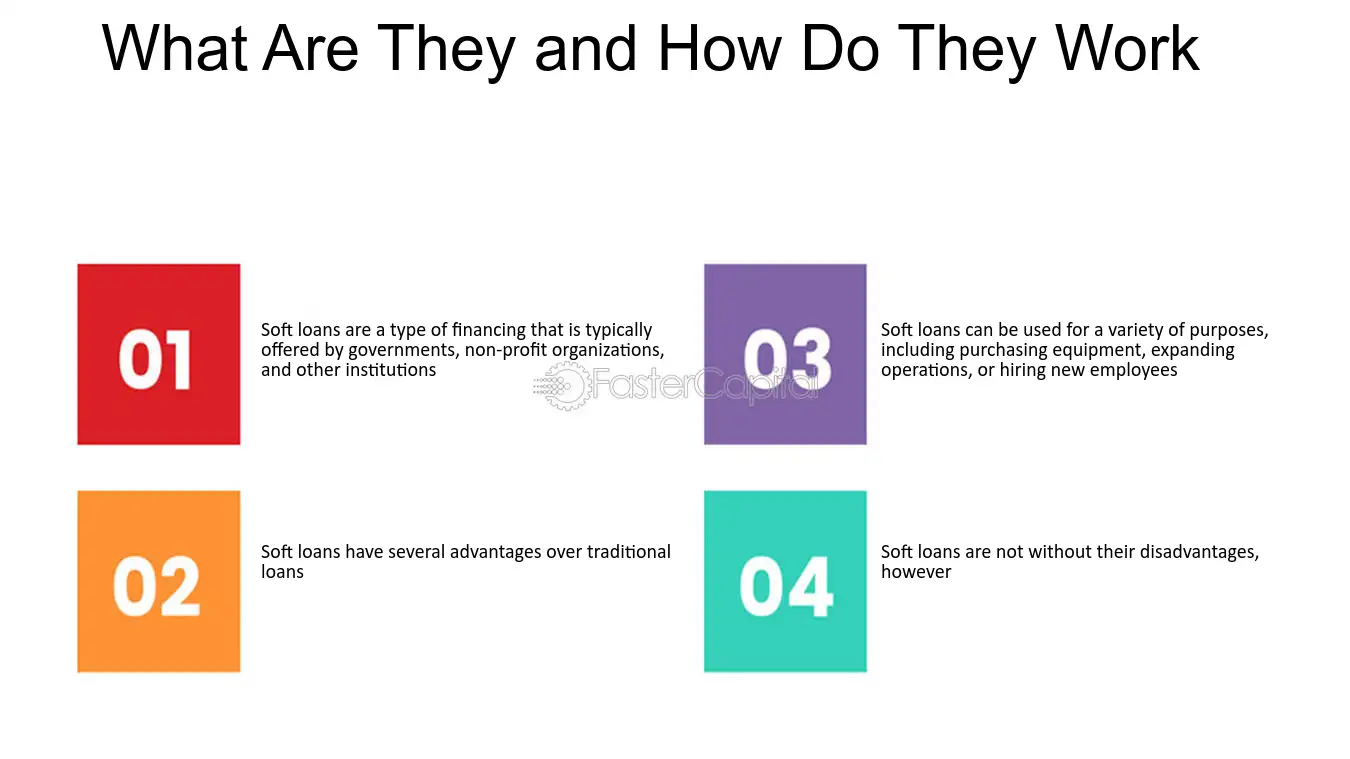 What Are They and How Do They Work

01

Soft loans are a type of financing that is typically offered by governments, non-profit organizations, and other institutions

02

Soft loans have several advantages over traditional loans

03

Soft loans can be used for a variety of purposes, including purchasing equipment, expanding operations, or hiring new employees

04

Soft loans are not without their disadvantages, however

FasterCapital